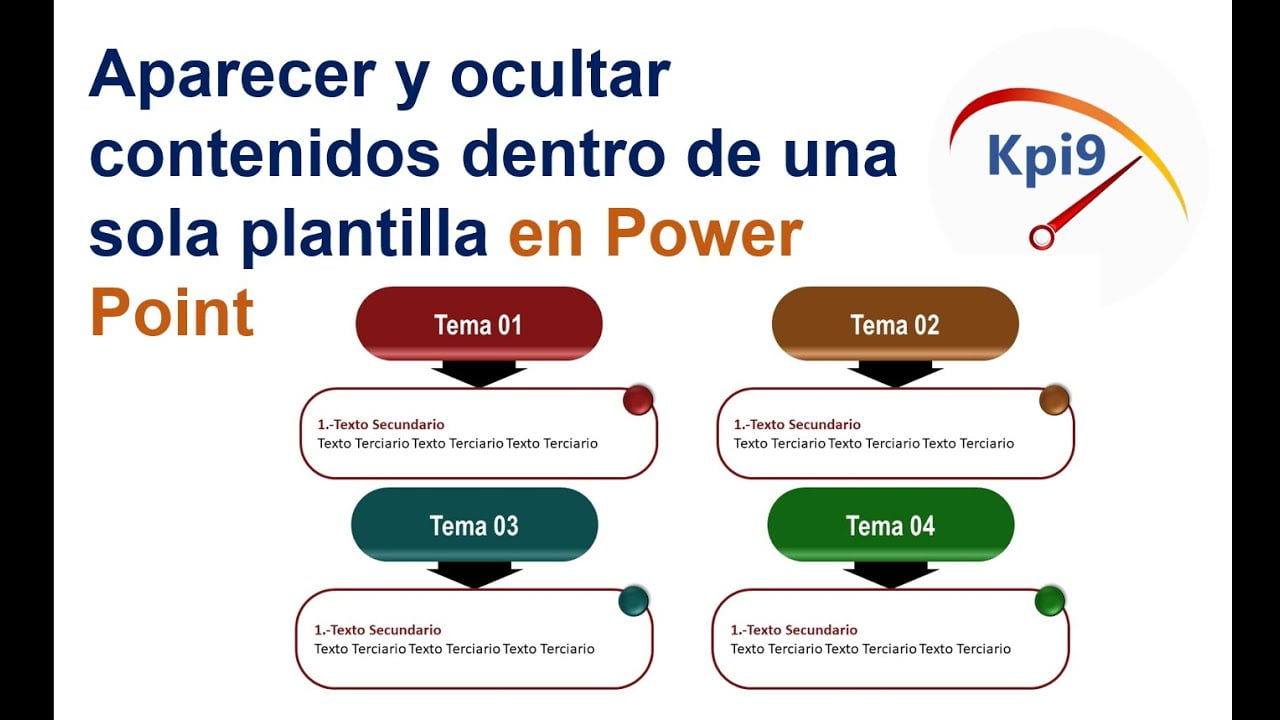 Aparecer y ocultar contenidos dentro de una sola plantilla en Power Point

Kpi9

Tema 01

1.-Texto Secundario
Texto Terciario Texto Terciario Texto Terciario

Tema 02

1.-Texto Secundario
Texto Terciario Texto Terciario Texto Terciario

Tema 03

1.-Texto Secundario
Texto Terciario Texto Terciario Texto Terciario

Tema 04

1.-Texto Secundario
Texto Terciario Texto Terciario Texto Terciario